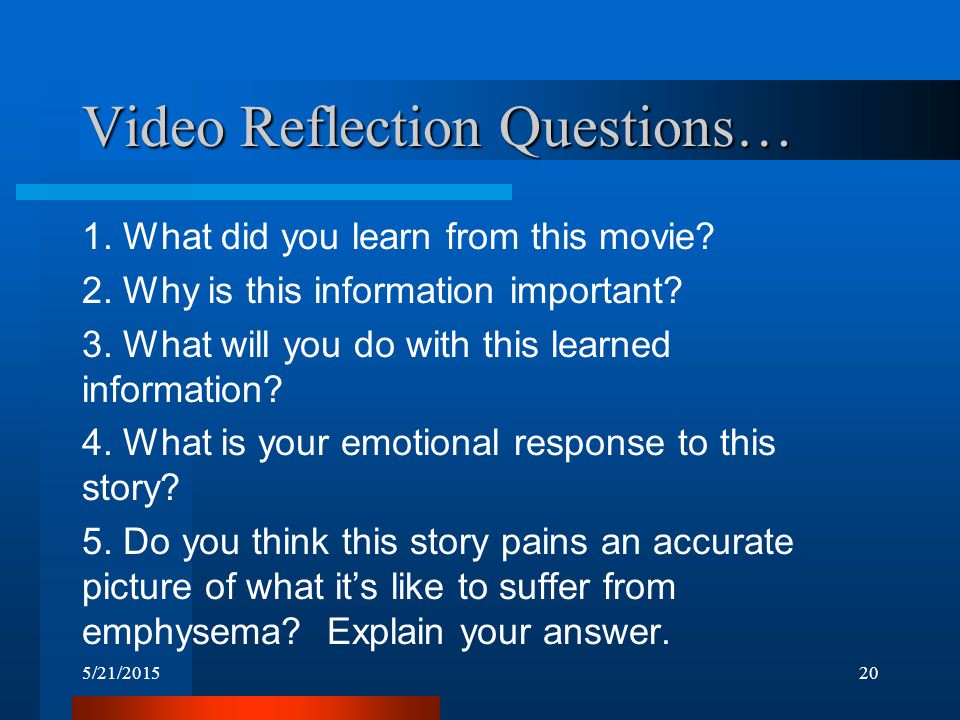 Video Reflection Questions…

1. What did you learn from this movie?

2. Why is this information important?

3. What will you do with this learned information?

4. What is your emotional response to this story?

5. Do you think this story pains an accurate picture of what it's like to suffer from emphysema? Explain your answer.

5/21/2015

20